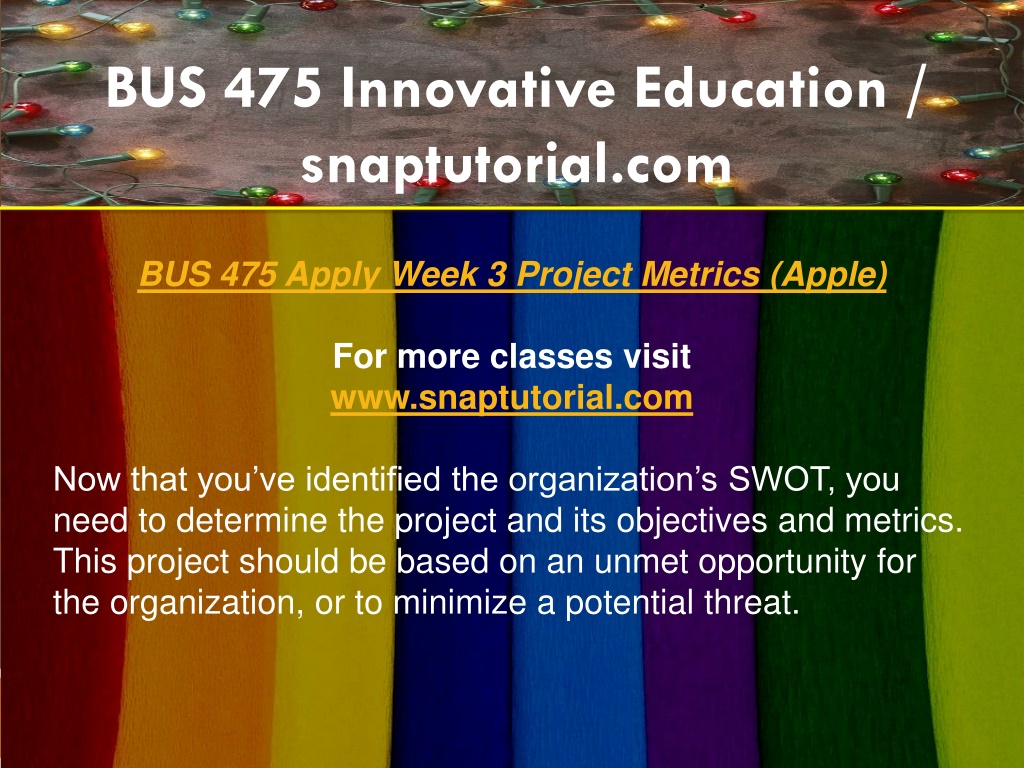 BUS 475 Innovative Education / snaptutorial.com

BUS 475 Apply Week 3 Project Metrics (Apple)

For more classes visit
www.snaptutorial.com

Now that you’ve identified the organization’s SWOT, you need to determine the project and its objectives and metrics. This project should be based on an unmet opportunity for the organization, or to minimize a potential threat.